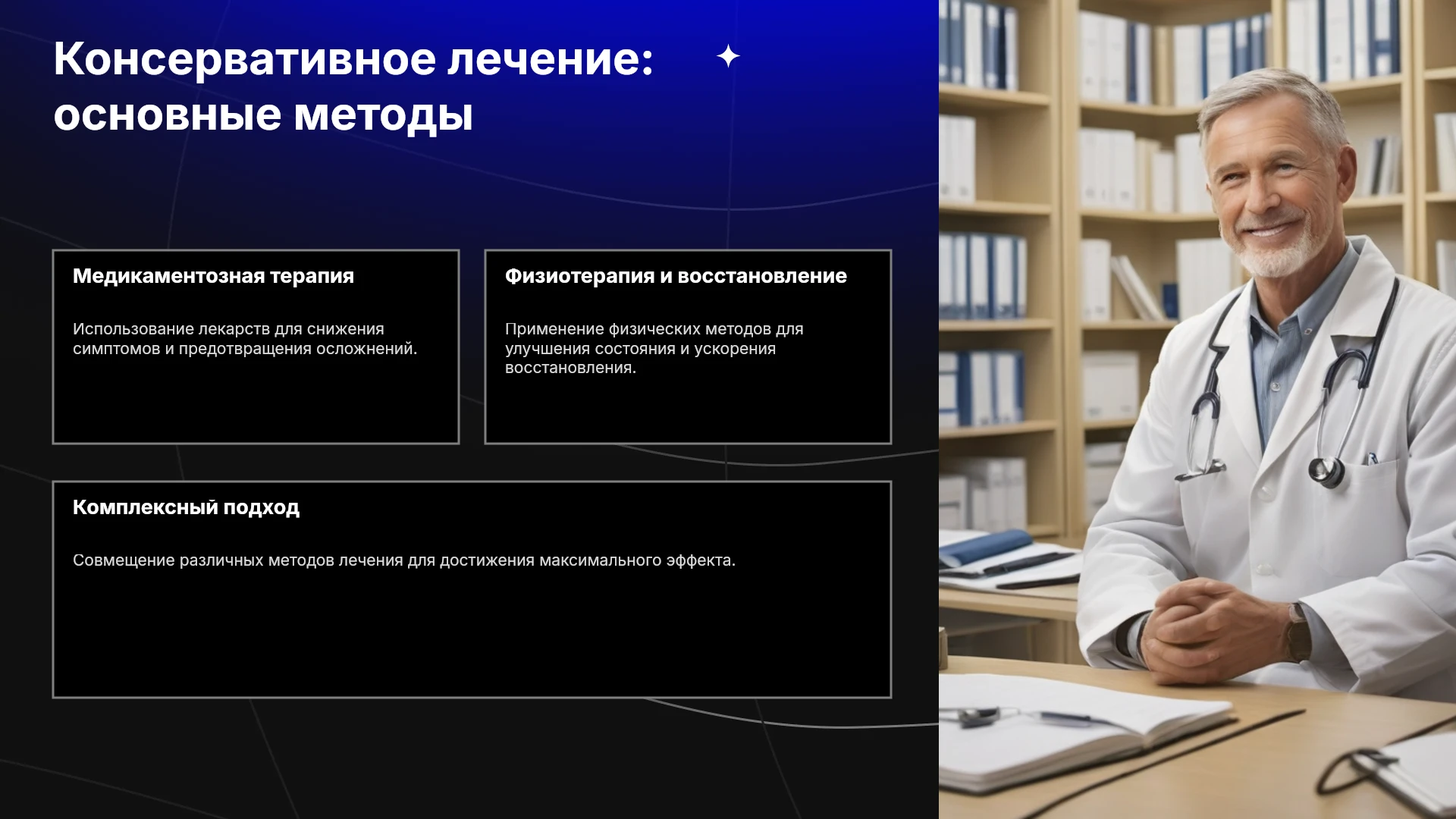 Консервативное лечение: основные методы

Медикаментозная терапия

Использование лекарств для снижения симптомов и предотвращения осложнений.

Физиотерапия и восстановление

Применение физических методов для улучшения состояния и ускорения восстановления.

Комплексный подход

Совмещение различных методов лечения для достижения максимального эффекта.